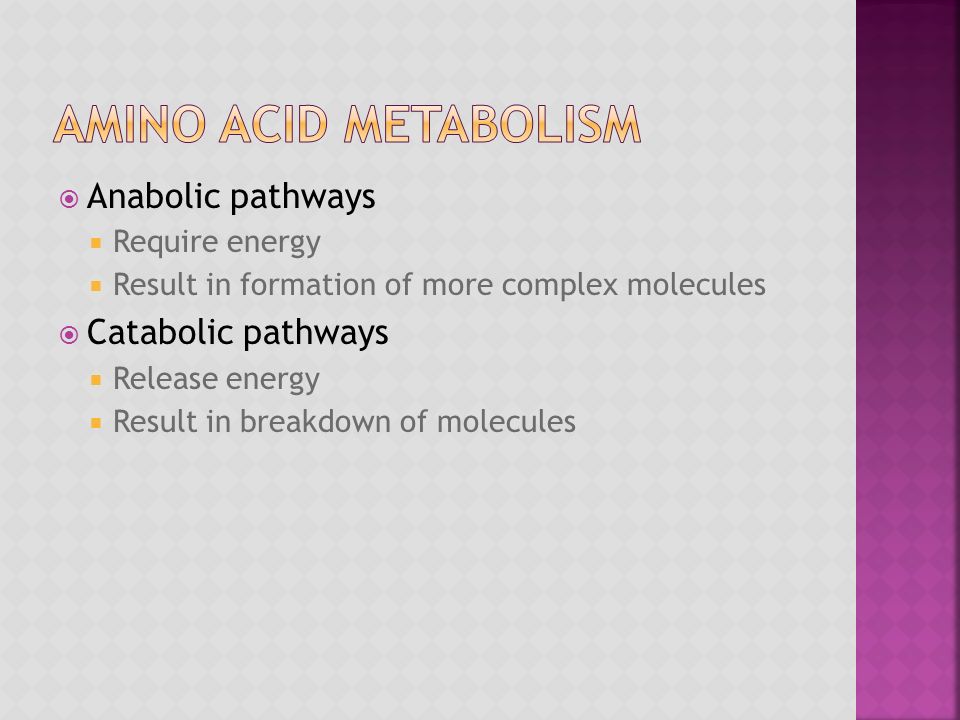 AMINO ACID METABOLISM

Anabolic pathways
Require energy
Result in formation of more complex molecules

Catabolic pathways
Release energy
Result in breakdown of molecules